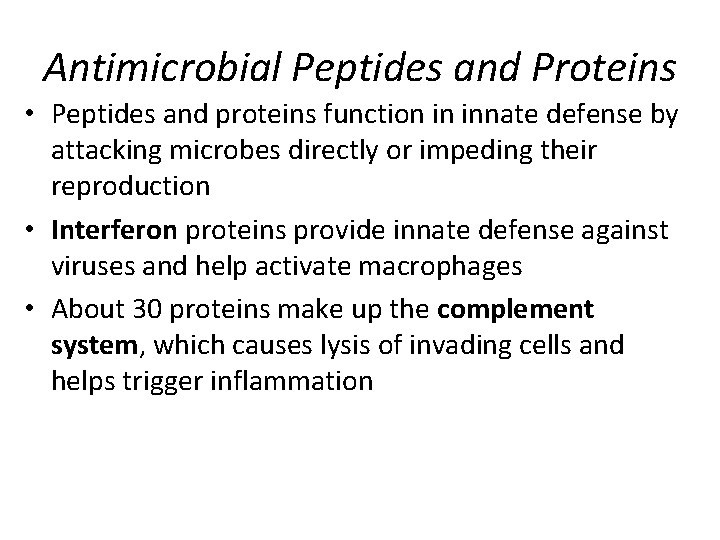 Antimicrobial Peptides and Proteins

• Peptides and proteins function in innate defense by attacking microbes directly or impeding their reproduction

• Interferon proteins provide innate defense against viruses and help activate macrophages

• About 30 proteins make up the complement system, which causes lysis of invading cells and helps trigger inflammation